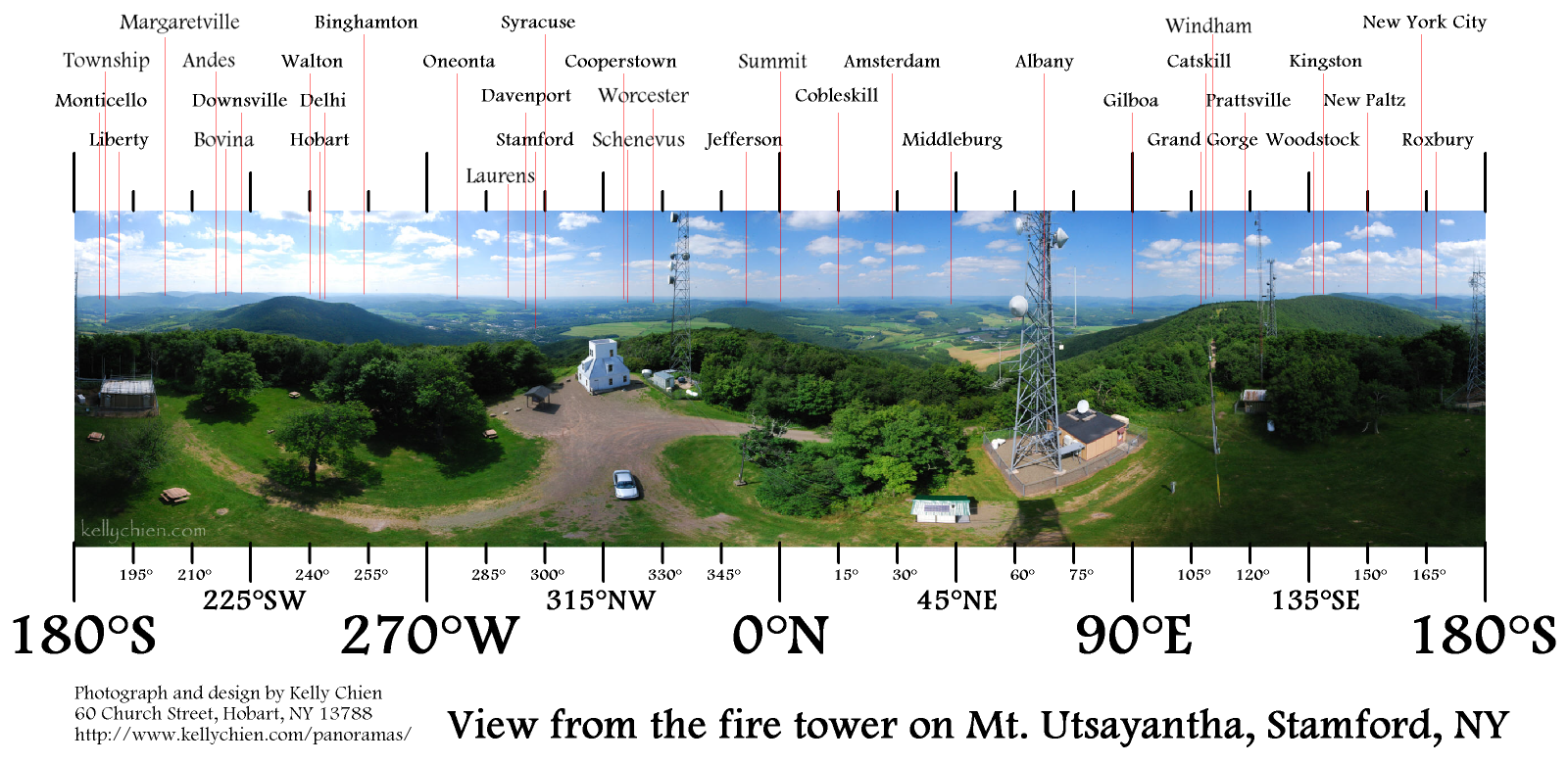 Margaretville Binghamton Syracuse Windham New York City

Township Andes Walton Oneonta Cooperstown Summit Amsterdam Albany Catskill Kingston

Monticello Downsville Delhi Davenport Worcester Cobleskill Gilboa Prattsville New Paltz

Liberty Bovina Hobart Stamford Schenevus Jefferson Middleburg Grand Gorge Woodstock Roxbury

Laurens

kellychien.com

195° 210° 240° 255° 285° 300° 330° 345° 15° 30° 60° 75° 105° 120° 150° 165°

225°SW 315°NW 45°NE 135°SE

180°S 270°W 0°N 90°E 180°S

Photograph and design by Kelly Chien
60 Church Street, Hobart, NY 13788
http://www.kellychien.com/panoramas/

View from the fire tower on Mt. Utsayantha, Stamford, NY